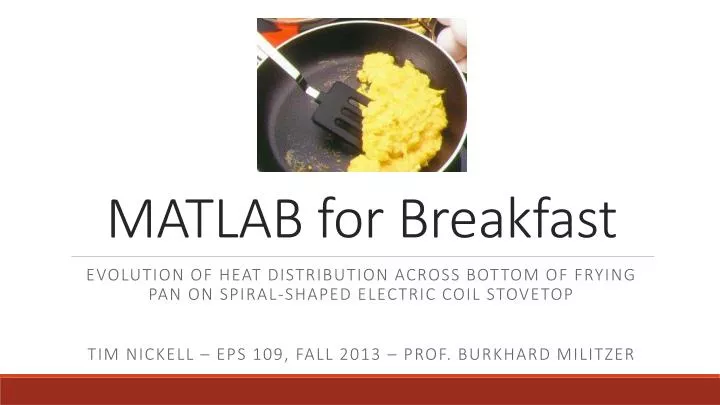 MATLAB for Breakfast

EVOLUTION OF HEAT DISTRIBUTION ACROSS BOTTOM OF FRYING PAN ON SPIRAL-SHAPED ELECTRIC COIL STOVETOP

TIM NICKELL – EPS 109, FALL 2013 – PROF. BURKHARD MILITZER